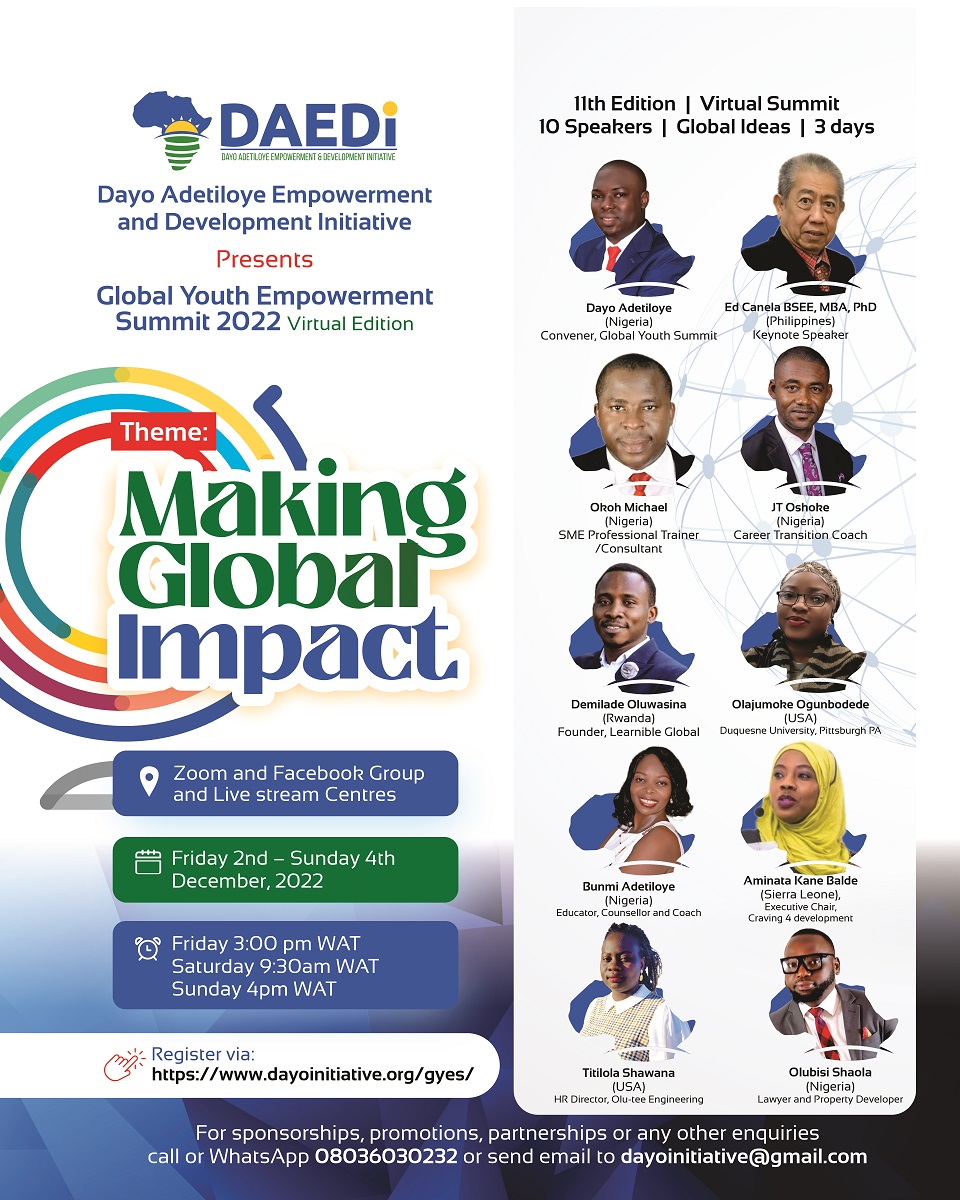 DAEDi
DAYO ADETILOYE EMPOWERMENT & DEVELOPMENT INITIATIVE

Dayo Adetiloye Empowerment and Development Initiative

Presents

Global Youth Empowerment Summit 2022 Virtual Edition

Theme:

Making Global Impact

Zoom and Facebook Group and Live stream Centres

Friday 2nd – Sunday 4th December, 2022

Friday 3:00 pm WAT
Saturday 9:30am WAT
Sunday 4pm WAT

Register via:
https://www.dayoinitiative.org/gyes/

11th Edition | Virtual Summit
10 Speakers | Global Ideas | 3 days

Dayo Adetiloye
(Nigeria)
Convener, Global Youth Summit

Ed Canela BSEE, MBA, PhD
(Philippines)
Keynote Speaker

Okoh Michael
(Nigeria)
SME Professional Trainer /Consultant

JT Oshoke
(Nigeria)
Career Transition Coach

Demilade Oluwasina
(Rwanda)
Founder, Learnible Global

Olajumoke Ogunbodede
(USA)
Duquesne University, Pittsburgh PA

Bunmi Adetiloye
(Nigeria)
Educator, Counsellor and Coach

Aminata Kane Balde
(Sierra Leone),
Executive Chair,
Craving 4 development

Titilola Shawana
(USA)
HR Director, Olu-tee Engineering

Olubisi Shaola
(Nigeria)
Lawyer and Property Developer

For sponsorships, promotions, partnerships or any other enquiries call or WhatsApp 08036030232 or send email to dayoinitiative@gmail.com